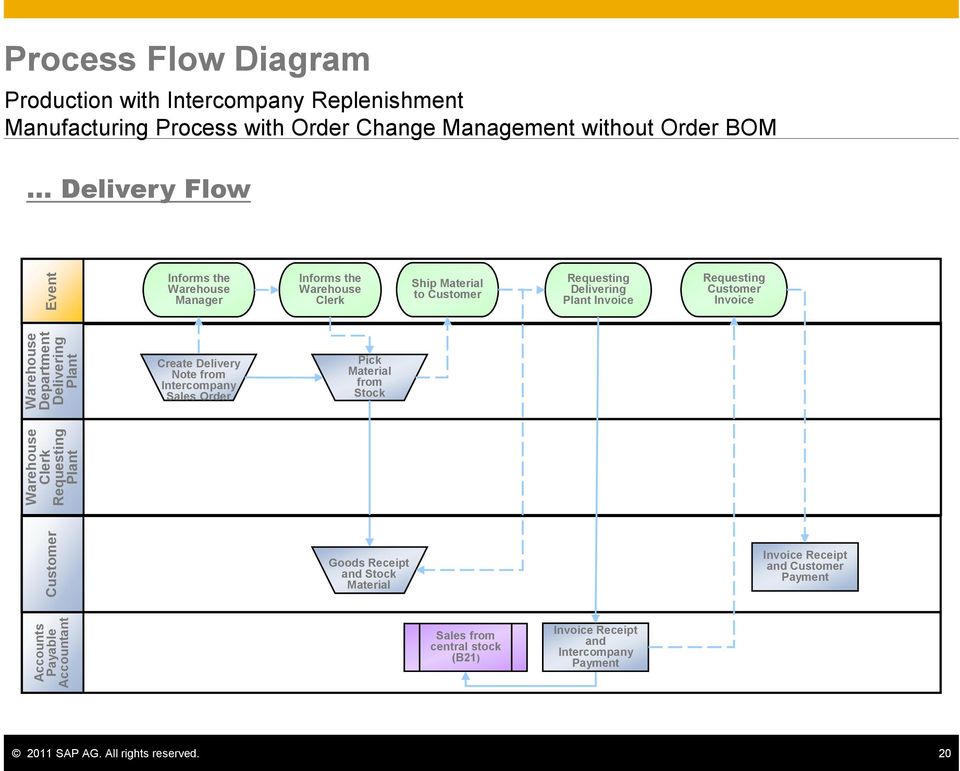 Process Flow Diagram

Production with Intercompany Replenishment
Manufacturing Process with Order Change Management without Order BOM

... Delivery Flow

Event

Informs the Warehouse Manager

Informs the Warehouse Clerk

Ship Material to Customer

Requesting Delivering Plant Invoice

Requesting Customer Invoice

Warehouse Department Delivering Plant

Create Delivery Note from Intercompany Sales Order

Pick Material from Stock

Warehouse Clerk Requesting Plant

Customer

Goods Receipt and Stock Material

Invoice Receipt and Customer Payment

Accounts Payable Accountant

Sales from central stock (B21)

Invoice Receipt and Intercompany Payment

© 2011 SAP AG. All rights reserved.

20